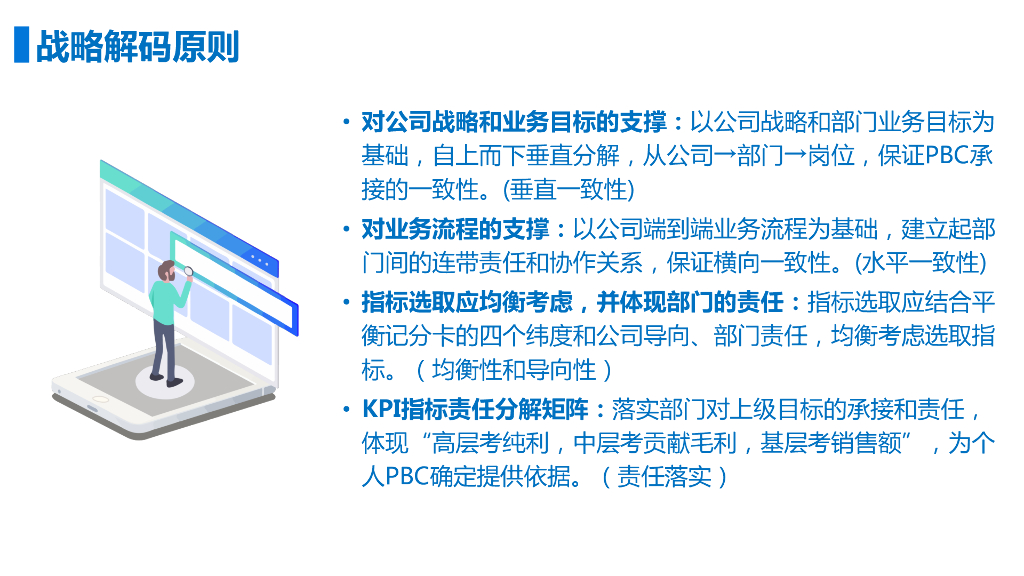 战略解码原则

• 对公司战略和业务目标的支撑：以公司战略和部门业务目标为基础，自上而下垂直分解，从公司→部门→岗位，保证PBC承接的一致性。(垂直一致性)

• 对业务流程的支撑：以公司端到端业务流程为基础，建立起部门间的连带责任和协作关系，保证横向一致性。(水平一致性)

• 指标选取应均衡考虑，并体现部门的责任：指标选取应结合平衡记分卡的四个纬度和公司导向、部门责任，均衡考虑选取指标。（均衡性和导向性）

• KPI指标责任分解矩阵：落实部门对上级目标的承接和责任，体现“高层考纯利，中层考贡献毛利，基层考销售额”，为个人PBC确定提供依据。（责任落实）